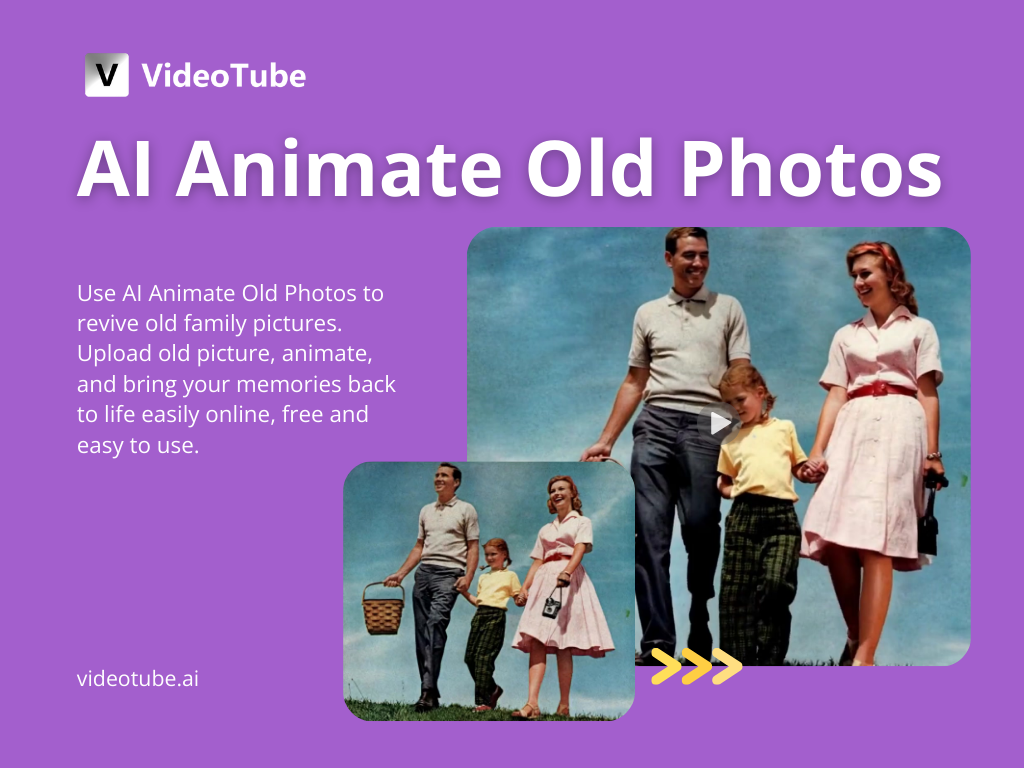 V VideoTube

AI Animate Old Photos

Use AI Animate Old Photos to revive old family pictures. Upload old picture, animate, and bring your memories back to life easily online, free and easy to use.

videotube.ai